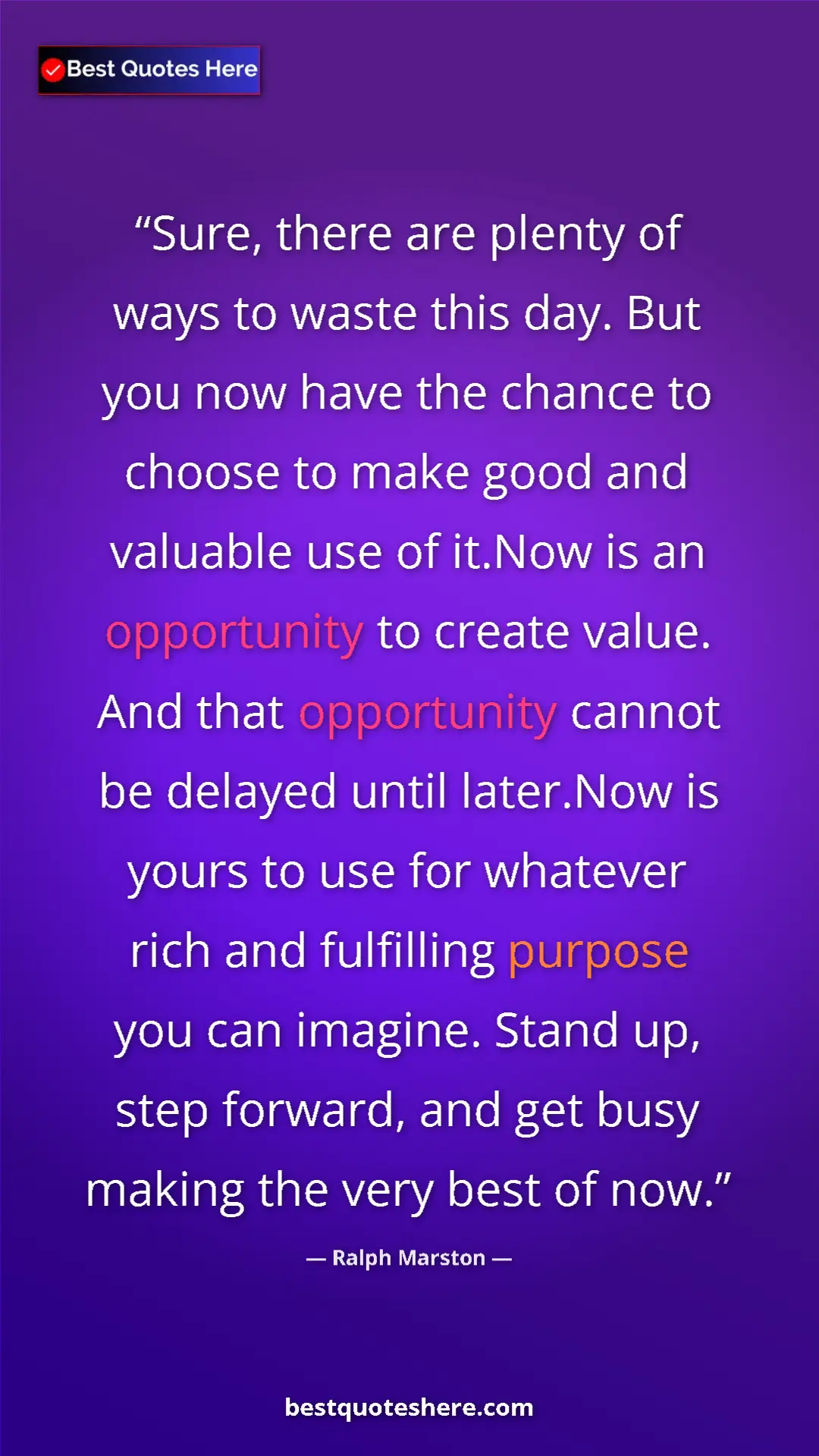 Best Quotes Here

“Sure, there are plenty of ways to waste this day. But you now have the chance to choose to make good and valuable use of it.Now is an opportunity to create value. And that opportunity cannot be delayed until later.Now is yours to use for whatever rich and fulfilling purpose you can imagine. Stand up, step forward, and get busy making the very best of now.”

— Ralph Marston —

bestquoteshere.com